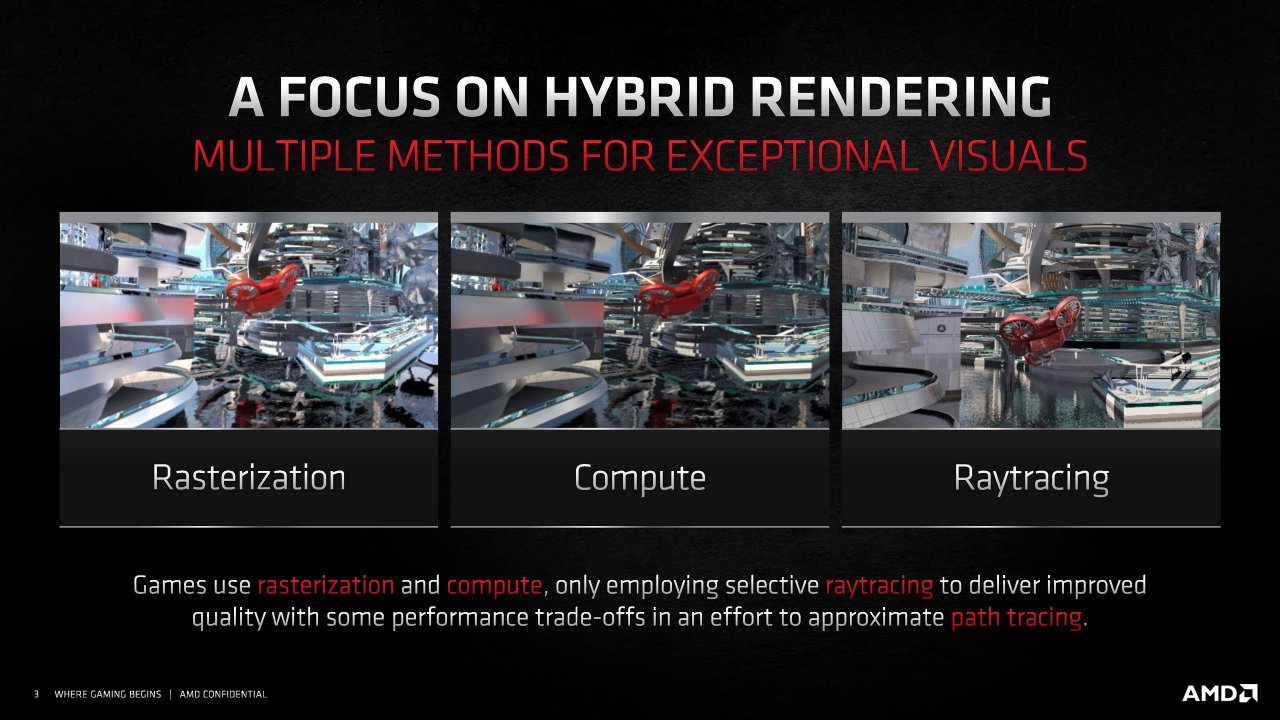 A FOCUS ON HYBRID RENDERING
MULTIPLE METHODS FOR EXCEPTIONAL VISUALS

Rasterization

Compute

Raytracing

Games use rasterization and compute, only employing selective raytracing to deliver improved quality with some performance trade-offs in an effort to approximate path tracing.

3 WHERE GAMING BEGINS | AMD CONFIDENTIAL

AMD